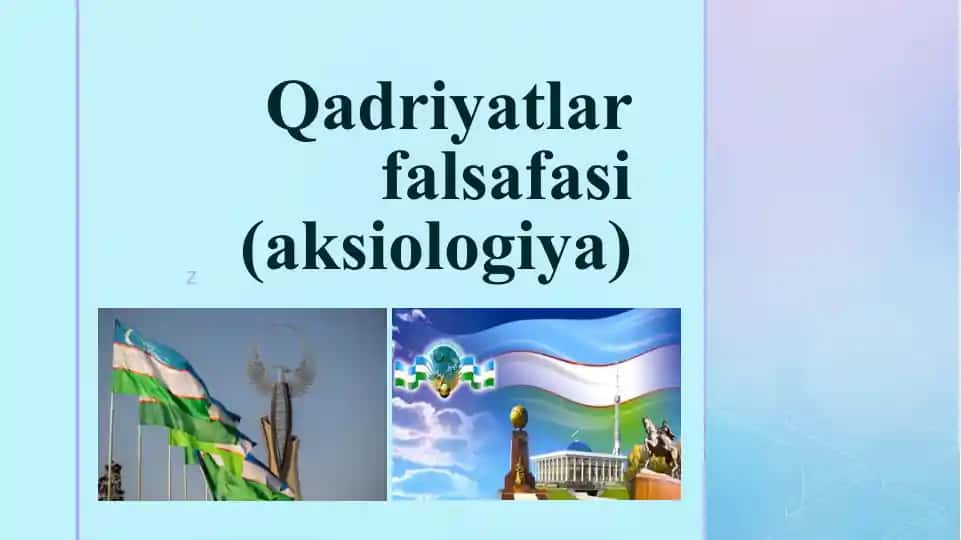 Qadriyatlar falsafasi (aksiologiya)

z